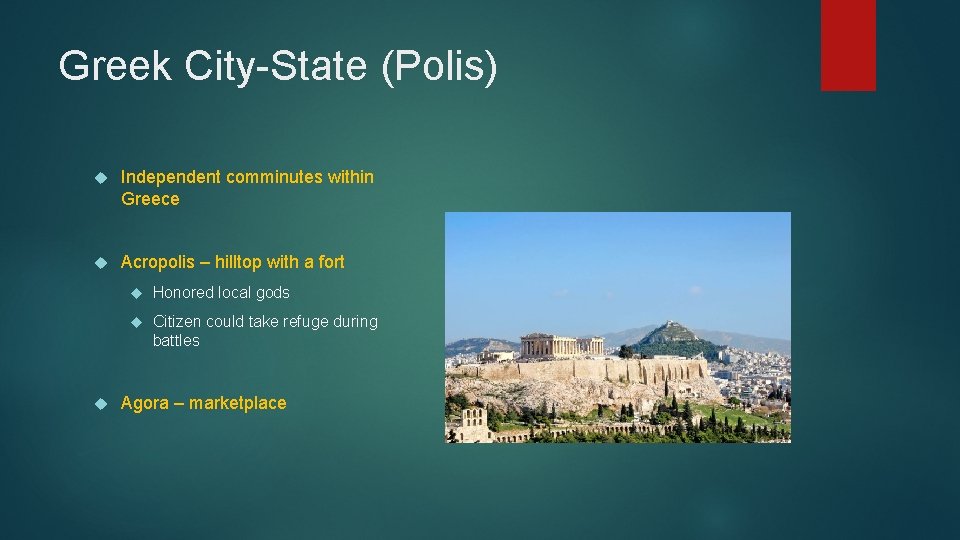 Greek City-State (Polis)

Independent comminutes within Greece

Acropolis – hilltop with a fort

Honored local gods

Citizen could take refuge during battles

Agora – marketplace